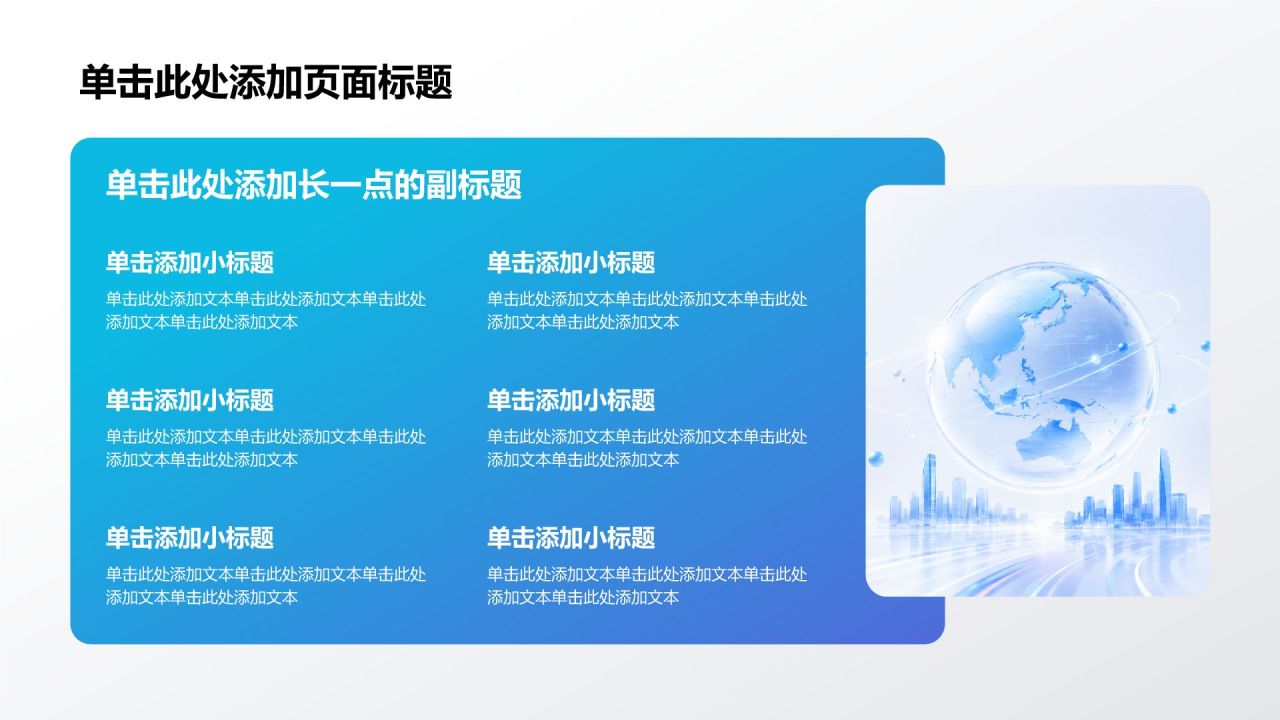 单击此处添加页面标题

单击此处添加长一点的副标题

单击添加小标题
单击此处添加文本单击此处添加文本单击此处添加文本单击此处添加文本

单击添加小标题
单击此处添加文本单击此处添加文本单击此处添加文本单击此处添加文本

单击添加小标题
单击此处添加文本单击此处添加文本单击此处添加文本单击此处添加文本

单击添加小标题
单击此处添加文本单击此处添加文本单击此处添加文本单击此处添加文本

单击添加小标题
单击此处添加文本单击此处添加文本单击此处添加文本单击此处添加文本

单击添加小标题
单击此处添加文本单击此处添加文本单击此处添加文本单击此处添加文本